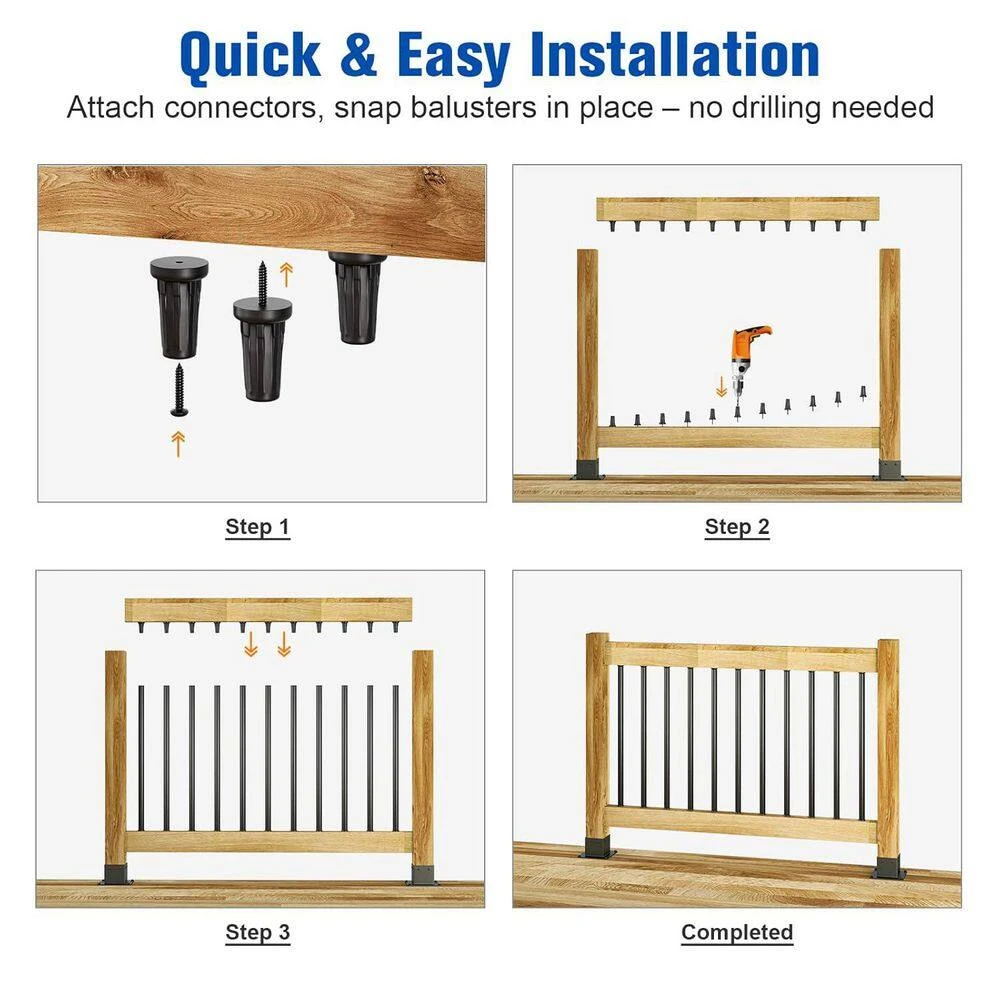 Quick & Easy Installation
Attach connectors, snap balusters in place – no drilling needed

Step 1

Step 2

Step 3

Completed